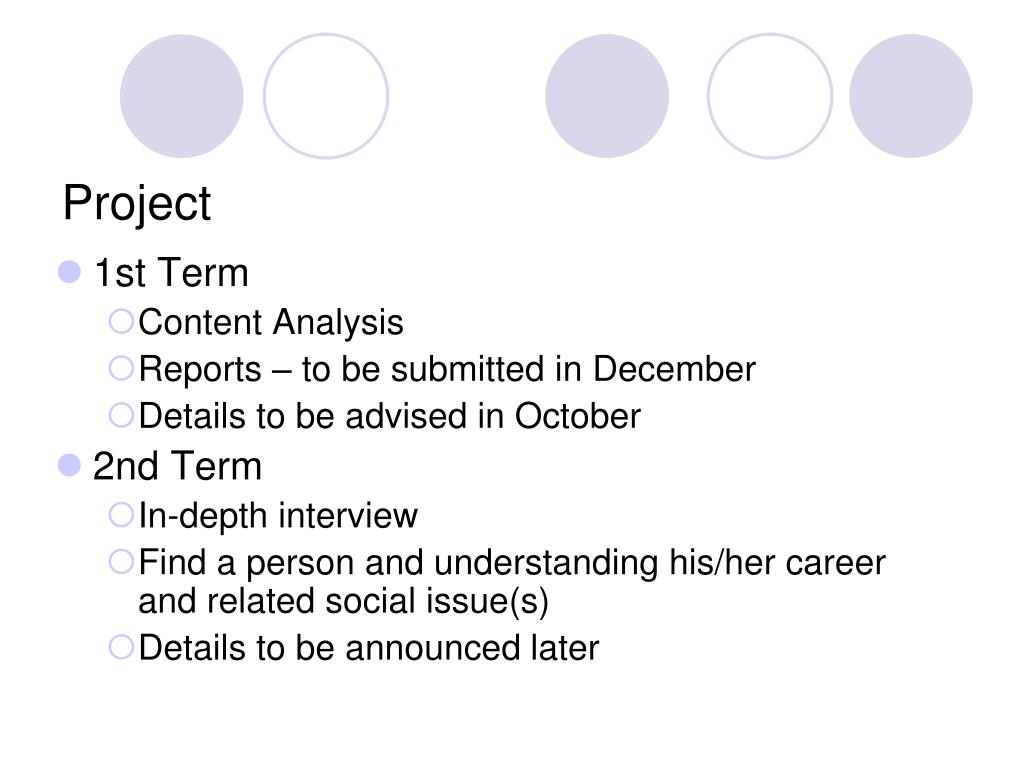 Project

1st Term
Content Analysis
Reports – to be submitted in December
Details to be advised in October

2nd Term
In-depth interview
Find a person and understanding his/her career and related social issue(s)
Details to be announced later